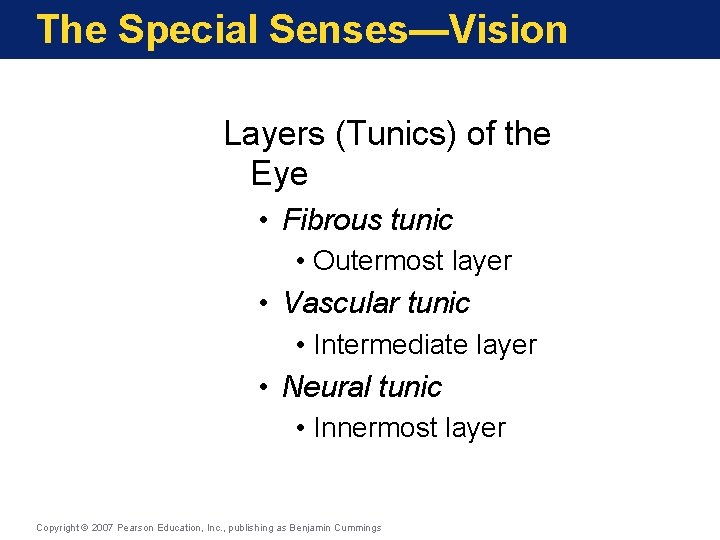 The Special Senses—Vision

Layers (Tunics) of the Eye

• Fibrous tunic
  • Outermost layer
• Vascular tunic
  • Intermediate layer
• Neural tunic
  • Innermost layer

Copyright © 2007 Pearson Education, Inc., publishing as Benjamin Cummings